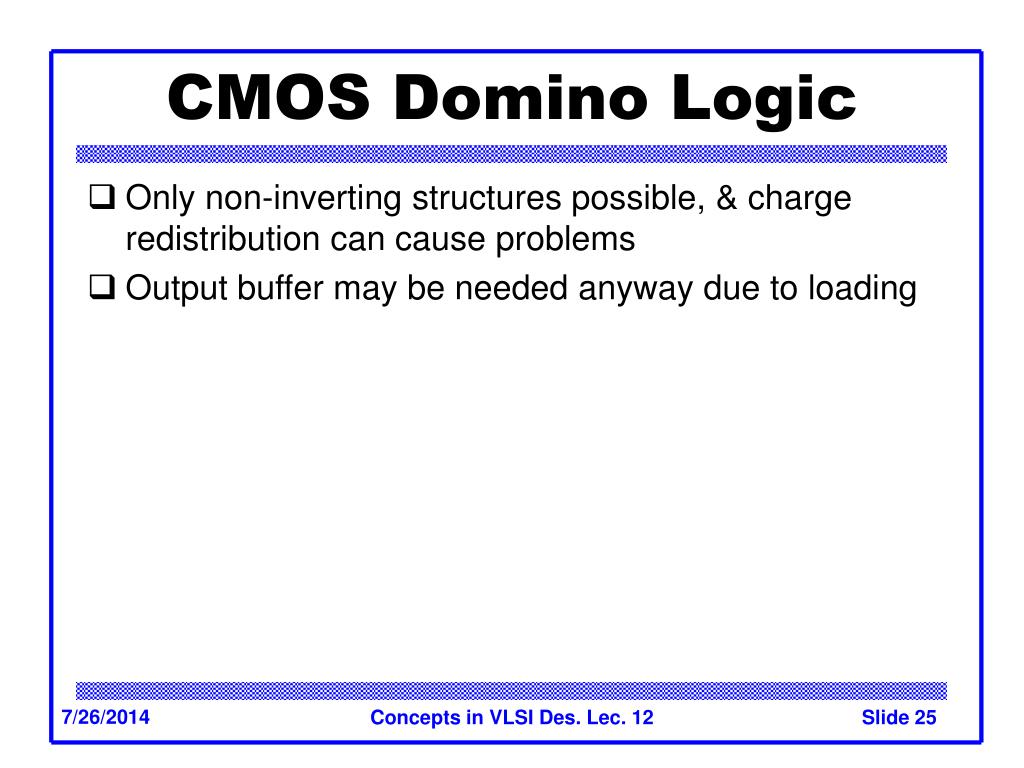 CMOS Domino Logic

❑ Only non-inverting structures possible, & charge redistribution can cause problems
❑ Output buffer may be needed anyway due to loading

7/26/2014 Concepts in VLSI Des. Lec. 12 Slide 25